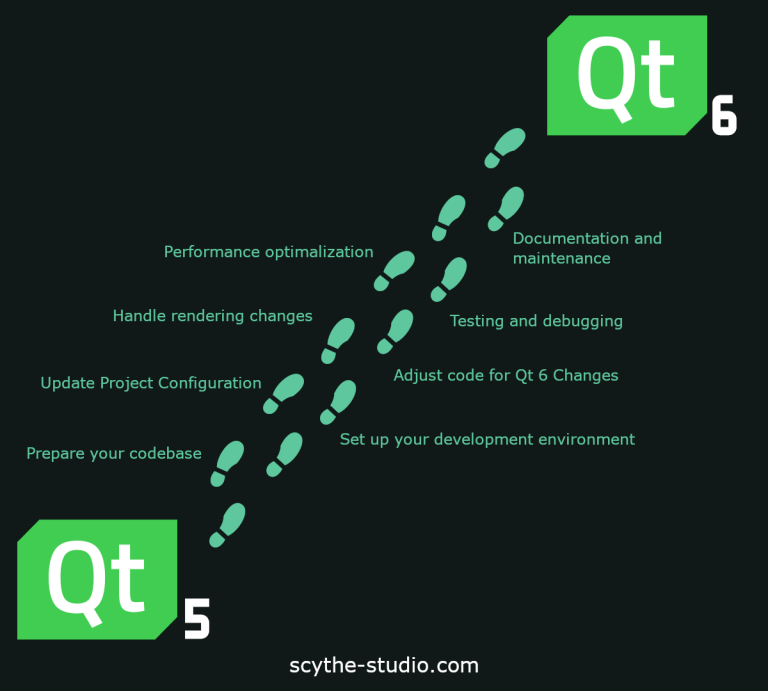 Qt 6

Documentation and maintenance

Performance optimalization

Testing and debugging

Handle rendering changes

Adjust code for Qt 6 Changes

Update Project Configuration

Set up your development environment

Prepare your codebase

Qt 5

scythe-studio.com